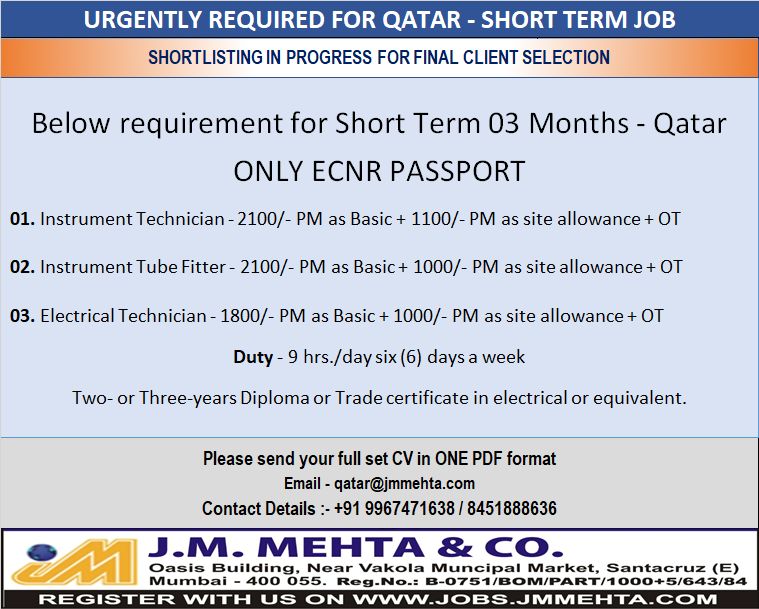 URGENTLY REQUIRED FOR QATAR - SHORT TERM JOB

SHORTLISTING IN PROGRESS FOR FINAL CLIENT SELECTION

Below requirement for Short Term 03 Months - Qatar

ONLY ECNR PASSPORT

01. Instrument Technician - 2100/- PM as Basic + 1100/- PM as site allowance + OT

02. Instrument Tube Fitter - 2100/- PM as Basic + 1000/- PM as site allowance + OT

03. Electrical Technician - 1800/- PM as Basic + 1000/- PM as site allowance + OT

Duty - 9 hrs./day six (6) days a week

Two- or Three-years Diploma or Trade certificate in electrical or equivalent.

Please send your full set CV in ONE PDF format

Email - qatar@jmmehta.com

Contact Details :- +91 9967471638 / 8451888636

JM

J.M. MEHTA & CO.

Oasis Building, Near Vakola Muncipal Market, Santacruz (E)
Mumbai - 400 055. Reg.No.: B-0751/BOM/PART/1000+5/643/84

REGISTER WITH US ON WWW.JOBS.JMMEHTA.COM